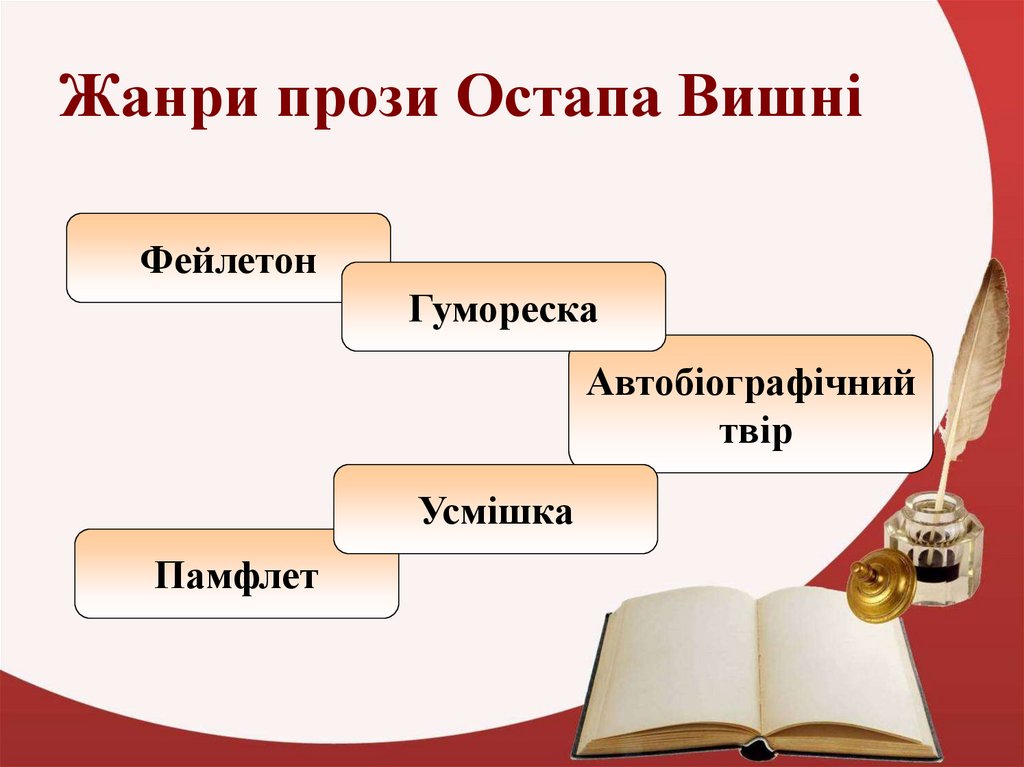 Жанри прози Остапа Вишні

Фейлетон

Гумореска

Автобіографічний твір

Усмішка

Памфлет